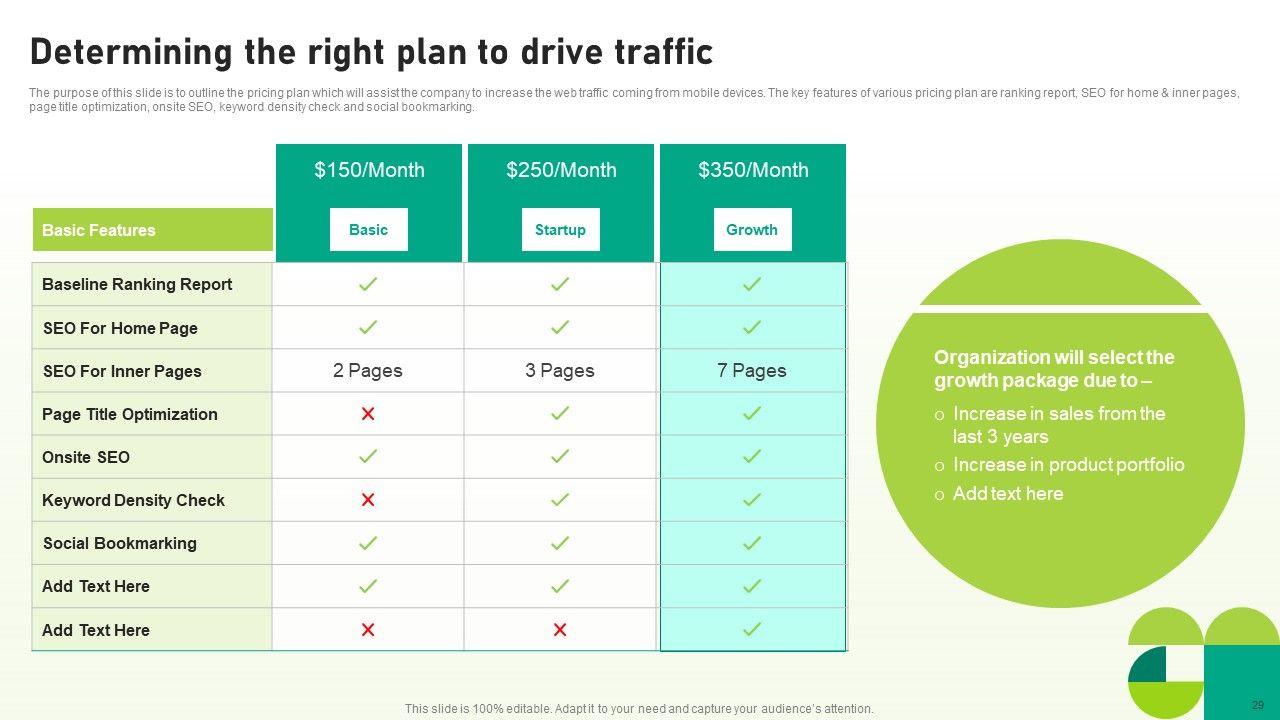 Determining the right plan to drive traffic

The purpose of this slide is to outline the pricing plan which will assist the company to increase the web traffic coming from mobile devices. The key features of various pricing plan are ranking report, SEO for home & inner pages, page title optimization, onsite SEO, keyword density check and social bookmarking.

| | $150/Month | $250/Month | $350/Month |
|---|---|---|---|
| Basic Features | Basic | Startup | Growth |
| Baseline Ranking Report | ✓ | ✓ | ✓ |
| SEO For Home Page | ✓ | ✓ | ✓ |
| SEO For Inner Pages | 2 Pages | 3 Pages | 7 Pages |
| Page Title Optimization | ✗ | ✓ | ✓ |
| Onsite SEO | ✓ | ✓ | ✓ |
| Keyword Density Check | ✗ | ✓ | ✓ |
| Social Bookmarking | ✓ | ✓ | ✓ |
| Add Text Here | ✓ | ✓ | ✓ |
| Add Text Here | ✗ | ✗ | ✓ |

Organization will select the growth package due to –
o Increase in sales from the last 3 years
o Increase in product portfolio
o Add text here

This slide is 100% editable. Adapt it to your need and capture your audience's attention.

29